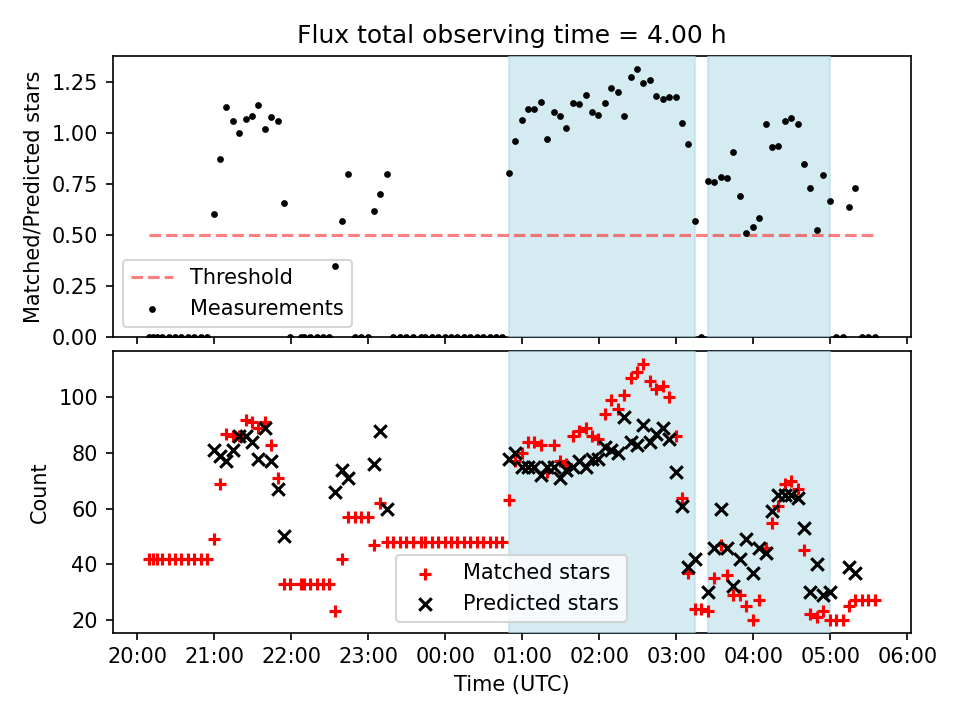 Flux total observing time = 4.00 h

Matched/Predicted stars

1.25
1.00
0.75
0.50
0.25
0.00

Threshold
Measurements

Count

100
80
60
40
20

Matched stars
Predicted stars

20:00 21:00 22:00 23:00 00:00 01:00 02:00 03:00 04:00 05:00 06:00

Time (UTC)